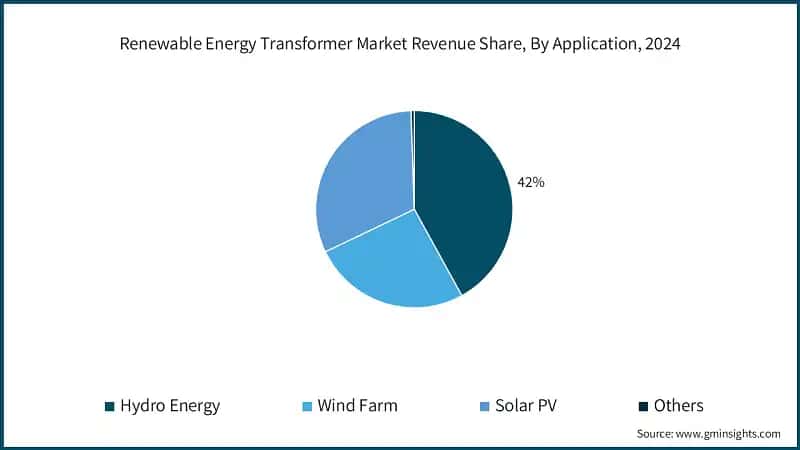 Renewable Energy Transformer Market Revenue Share, By Application, 2024

42%

Hydro Energy
Wind Farm
Solar PV
Others

Source: www.gminsights.com